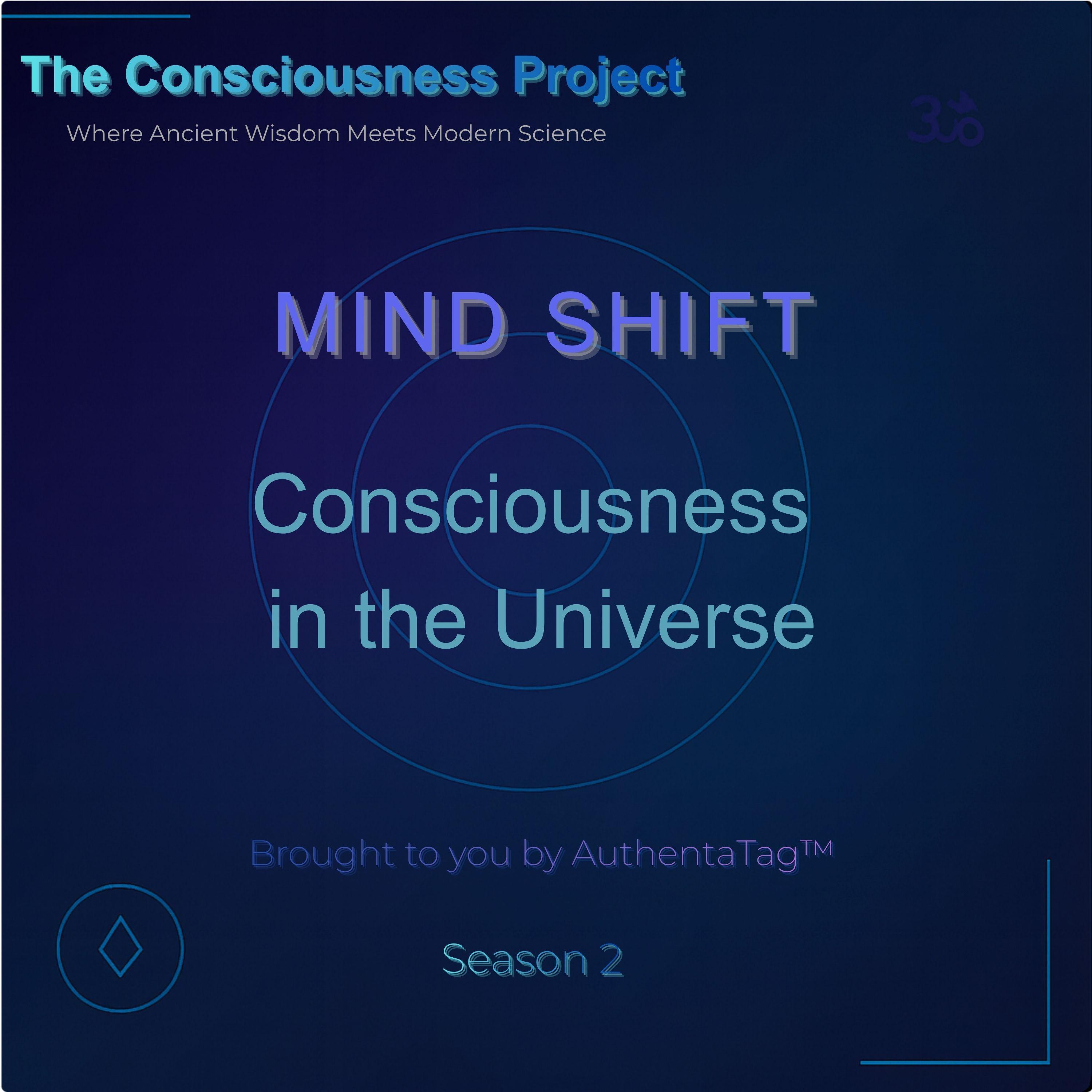 The Consciousness Project

Where Ancient Wisdom Meets Modern Science

ॐ

MIND SHIFT

Consciousness in the Universe

Brought to you by AuthentaTag™

Season 2